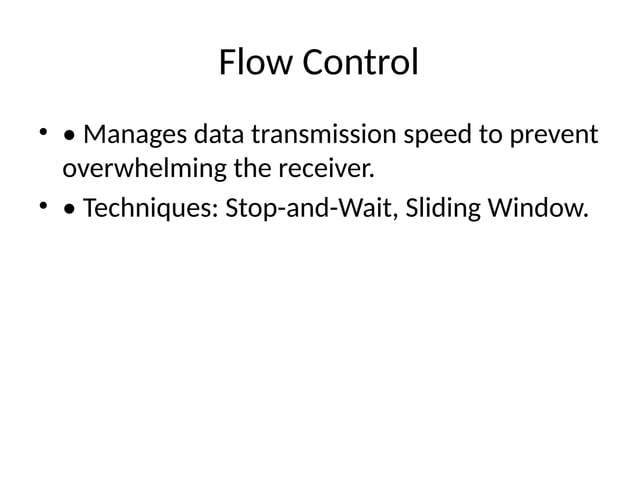 Flow Control

• • Manages data transmission speed to prevent overwhelming the receiver.
• • Techniques: Stop-and-Wait, Sliding Window.